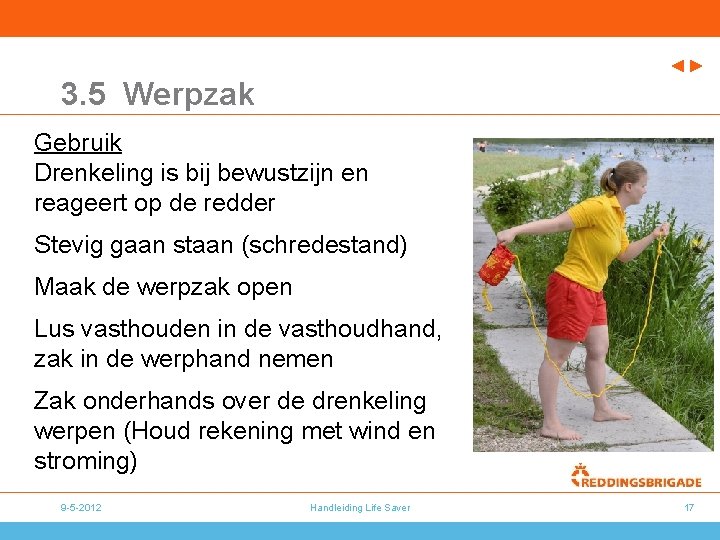 3.5 Werpzak

Gebruik
Drenkeling is bij bewustzijn en reageert op de redder

Stevig gaan staan (schredestand)

Maak de werpzak open

Lus vasthouden in de vasthoudhand, zak in de werphand nemen

Zak onderhands over de drenkeling werpen (Houd rekening met wind en stroming)

REDDINGSBRIGADE

9-5-2012 Handleiding Life Saver 17